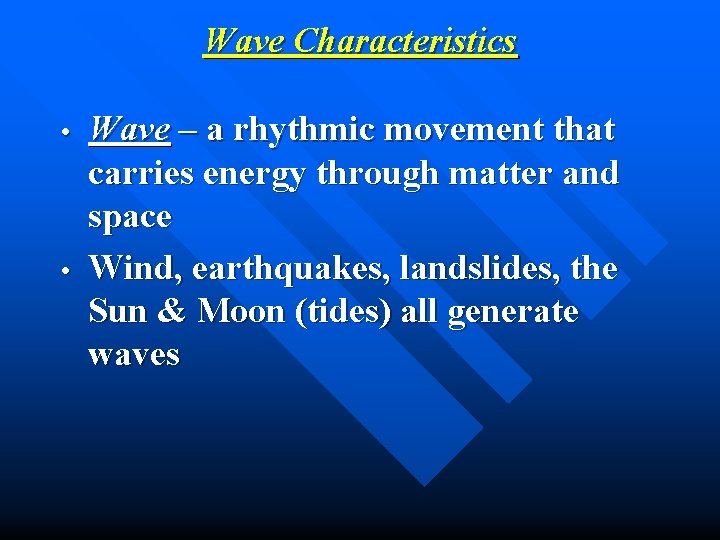 Wave Characteristics

• Wave – a rhythmic movement that carries energy through matter and space

• Wind, earthquakes, landslides, the Sun & Moon (tides) all generate waves